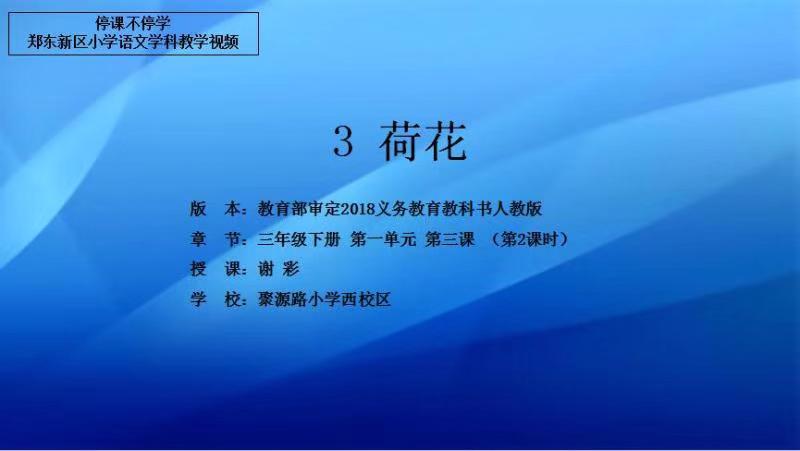 停课不停学
郑东新区小学语文学科教学视频

3 荷花

版　本：教育部审定2018义务教育教科书人教版
章　节：三年级下册 第一单元 第三课 （第2课时）
授　课：谢 彩
学　校：聚源路小学西校区